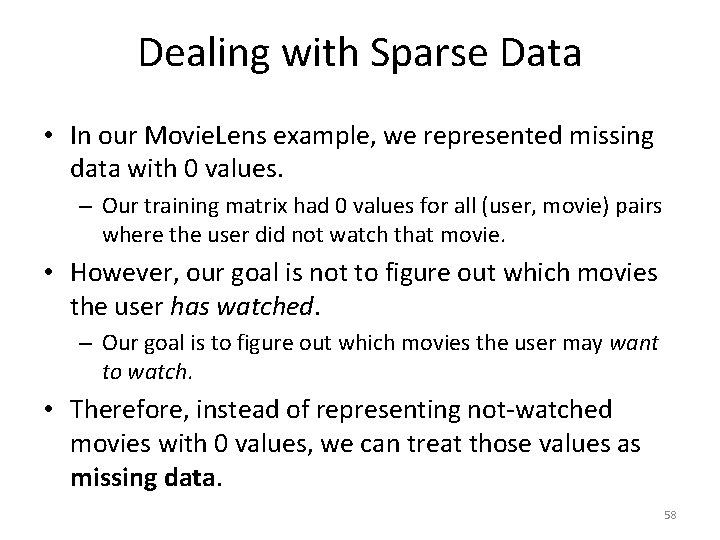 Dealing with Sparse Data

• In our MovieLens example, we represented missing data with 0 values.

– Our training matrix had 0 values for all (user, movie) pairs where the user did not watch that movie.

• However, our goal is not to figure out which movies the user has watched.

– Our goal is to figure out which movies the user may want to watch.

• Therefore, instead of representing not-watched movies with 0 values, we can treat those values as missing data.

58